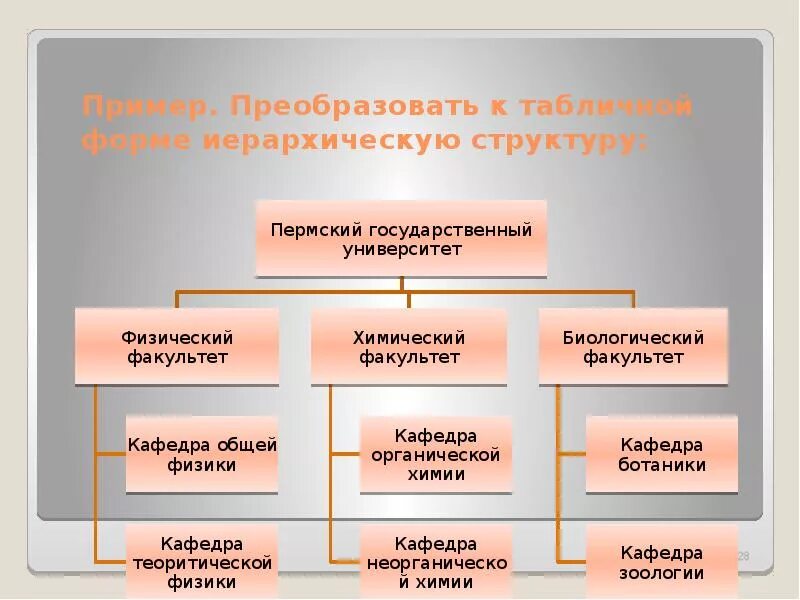 Пример. Преобразовать к табличной форме иерархическую структуру:

Пермский государственный университет

Физический факультет

Кафедра общей физики

Кафедра теоритической физики

Химический факультет

Кафедра органической химии

Кафедра неорганической химии

Биологический факультет

Кафедра ботаники

Кафедра зоологии

28